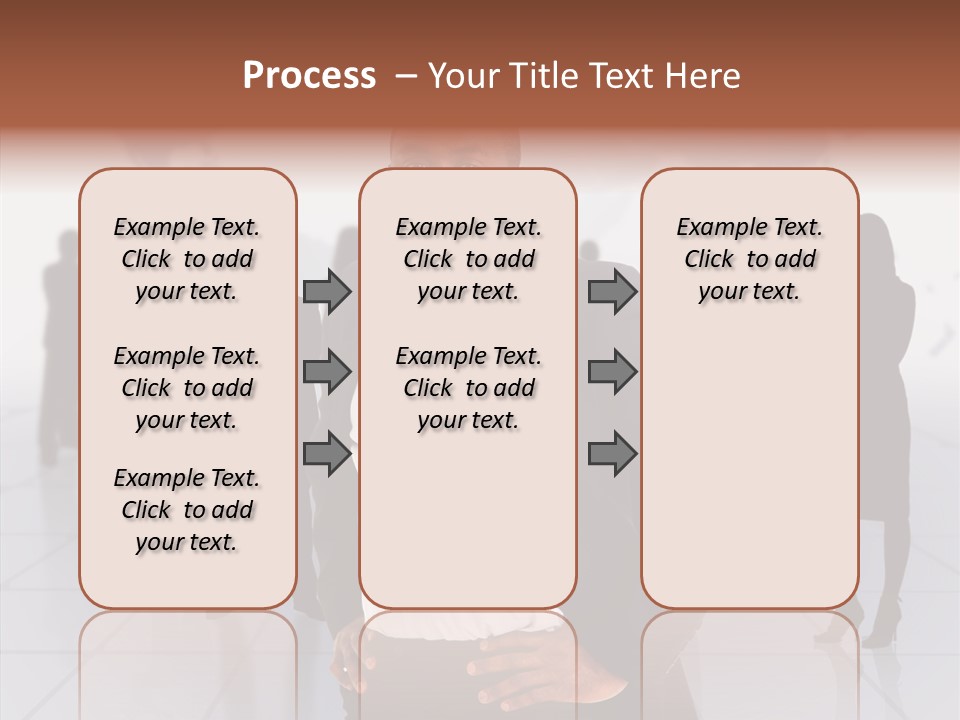 Process – Your Title Text Here

Example Text. Click to add your text.

Example Text. Click to add your text.

Example Text. Click to add your text.

Example Text. Click to add your text.

Example Text. Click to add your text.

Example Text. Click to add your text.